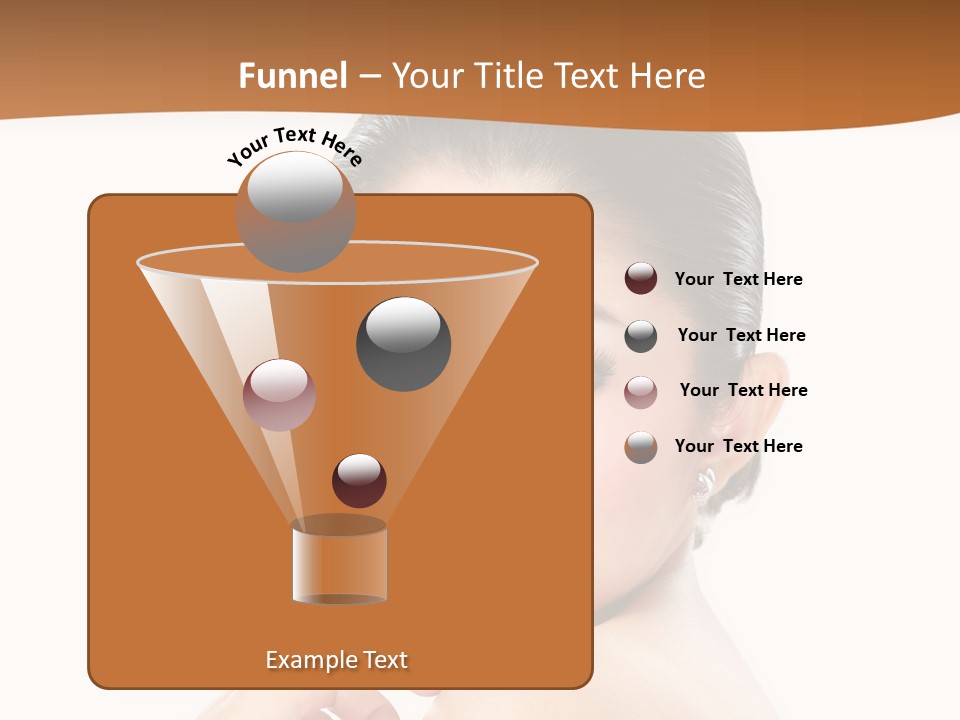 Funnel – Your Title Text Here

Your Text Here

Your Text Here

Your Text Here

Your Text Here

Your Text Here

Example Text